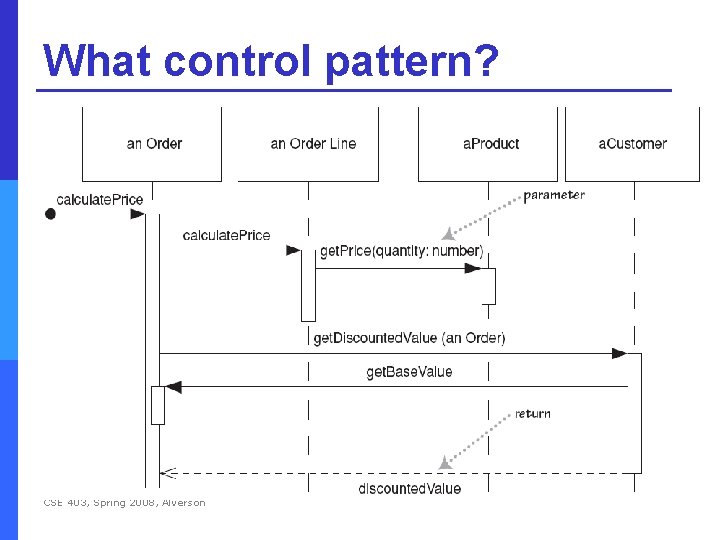 What control pattern?

an Order

an Order Line

aProduct

aCustomer

calculatePrice

parameter

calculatePrice

getPrice(quantity: number)

getDiscountedValue (an Order)

getBaseValue

return

discountedValue

CSE 403, Spring 2008, Alverson